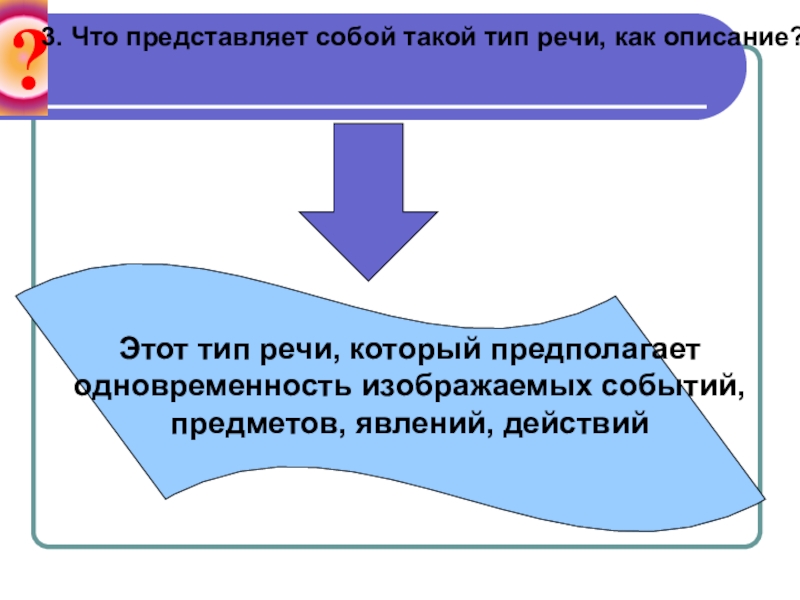 ?

3. Что представляет собой такой тип речи, как описание?

Этот тип речи, который предполагает одновременность изображаемых событий, предметов, явлений, действий